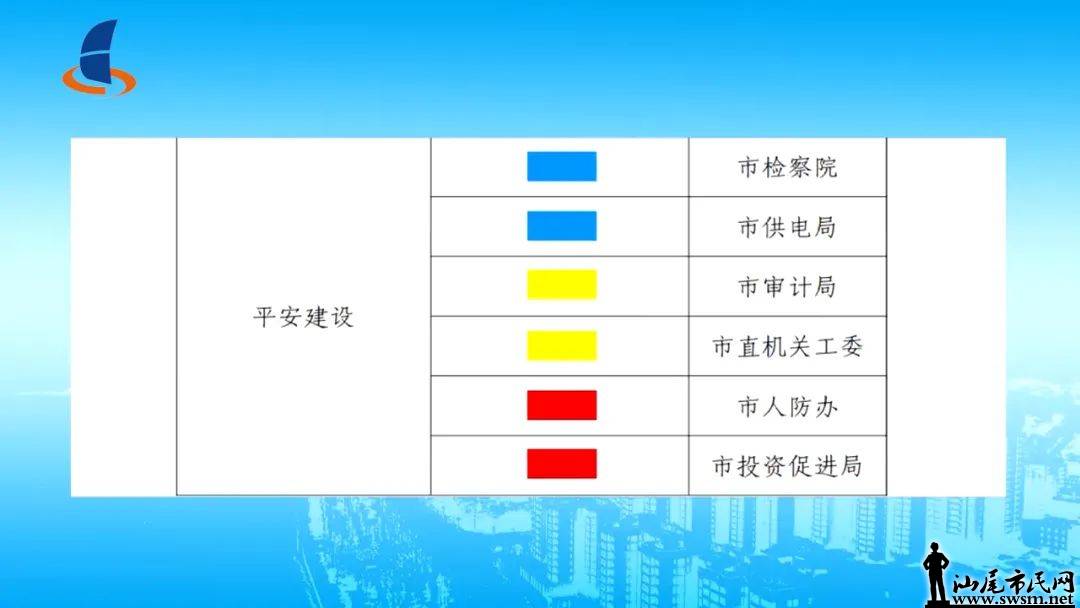 |  | 平安建设 |  | 市检察院 |  |
|---|---|---|---|---|
|  |  |  | 市供电局 |  |
|  |  |  | 市审计局 |  |
|  |  |  | 市直机关工委 |  |
|  |  |  | 市人防办 |  |
|  |  |  | 市投资促进局 |  |

汕尾市民网
www.swsm.net